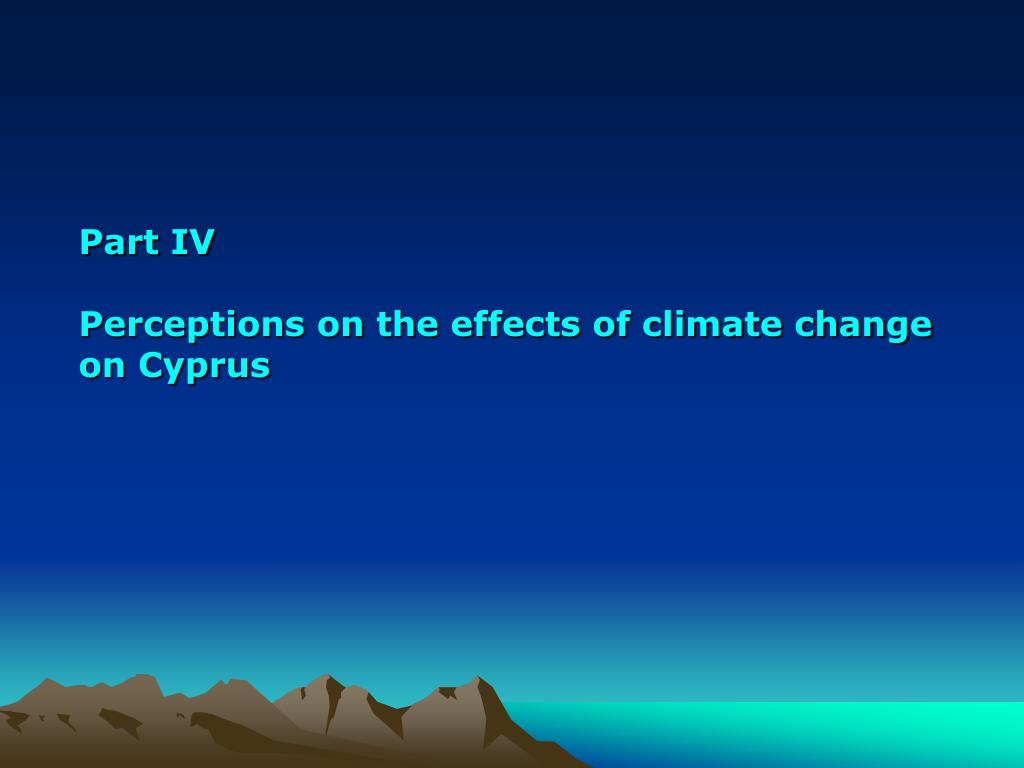 Part IV

Perceptions on the effects of climate change on Cyprus